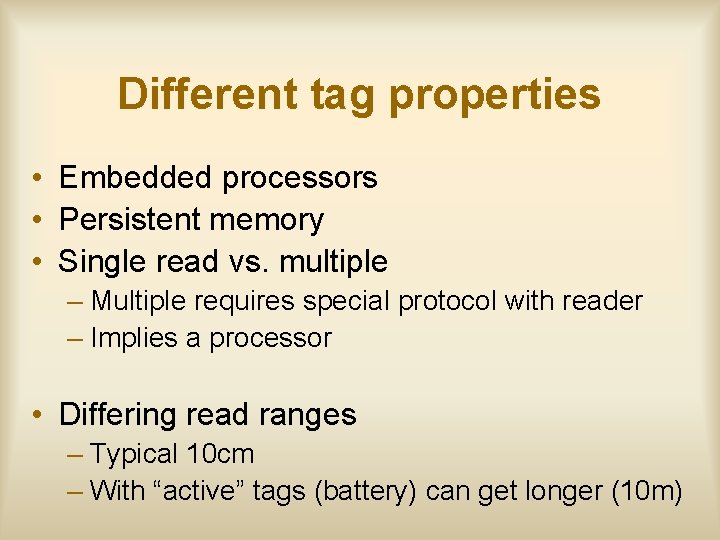 Different tag properties

• Embedded processors
• Persistent memory
• Single read vs. multiple
– Multiple requires special protocol with reader
– Implies a processor

• Differing read ranges
– Typical 10cm
– With “active” tags (battery) can get longer (10m)